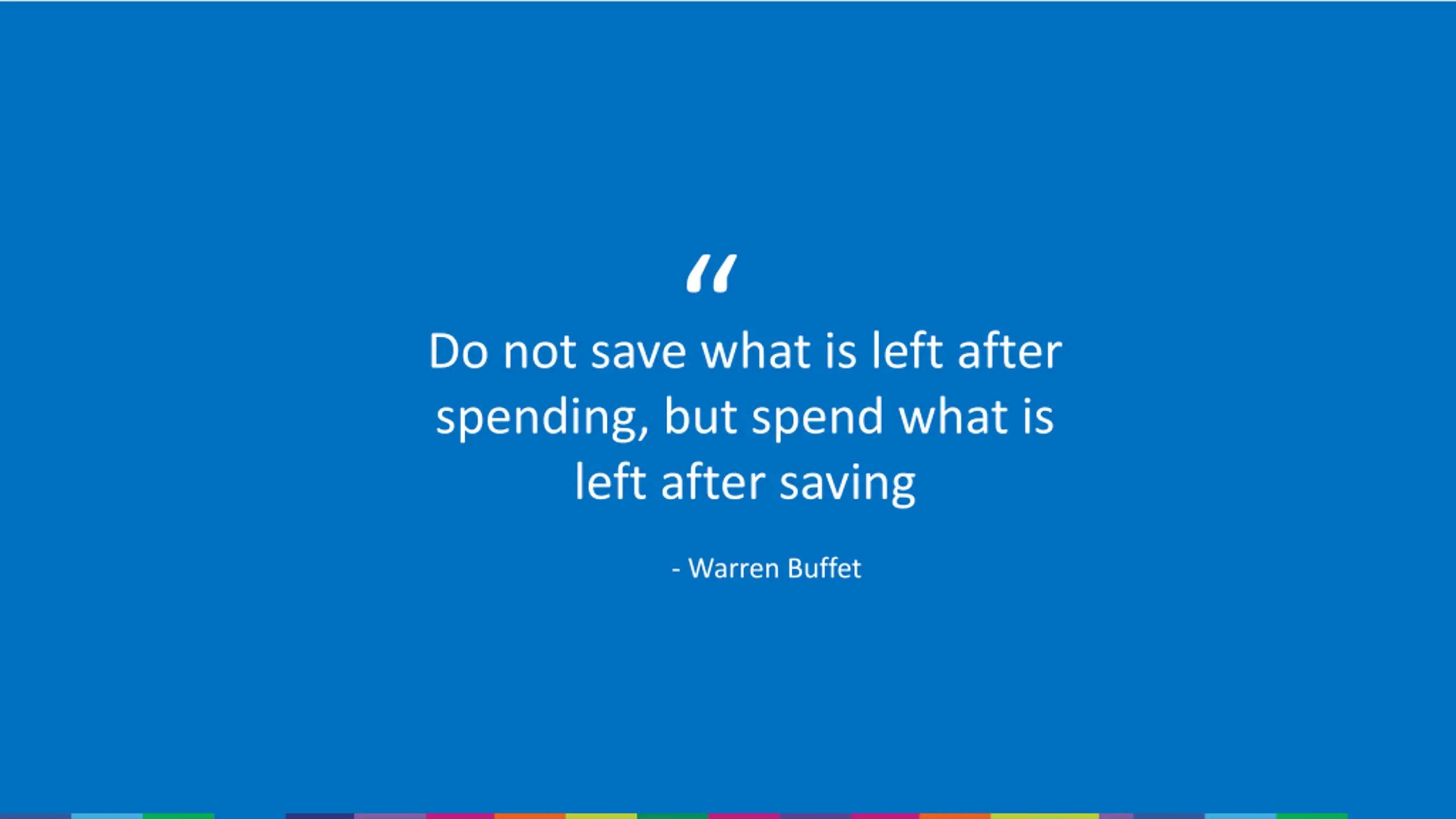 “

Do not save what is left after spending, but spend what is left after saving

- Warren Buffet